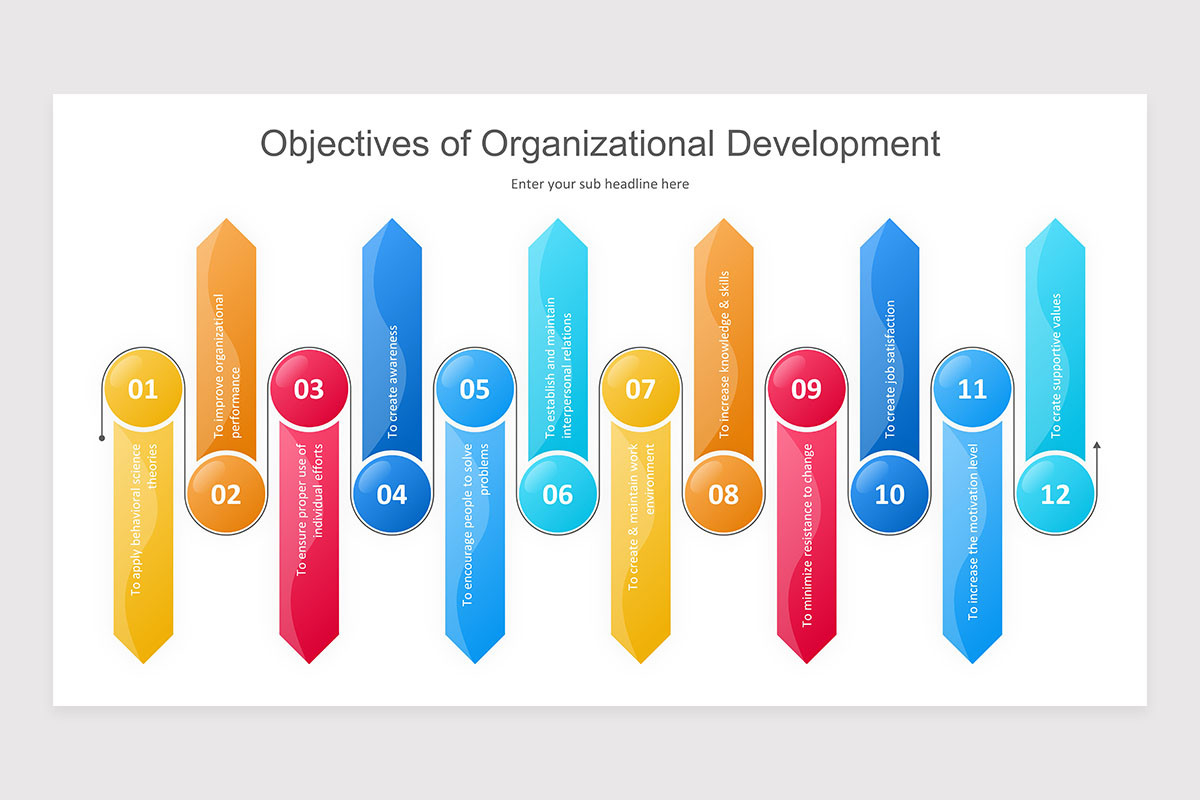 Objectives of Organizational Development

Enter your sub headline here

01
To apply behavioral science theories

02
To improve organizational performance

03
To ensure proper use of individual efforts

04
To create awareness

05
To encourage people to solve problems

06
To establish and maintain interpersonal relations

07
To create & maintain work environment

08
To increase knowledge & skills

09
To minimize resistance to change

10
To create job satisfaction

11
To increase the motivation level

12
To crate supportive values